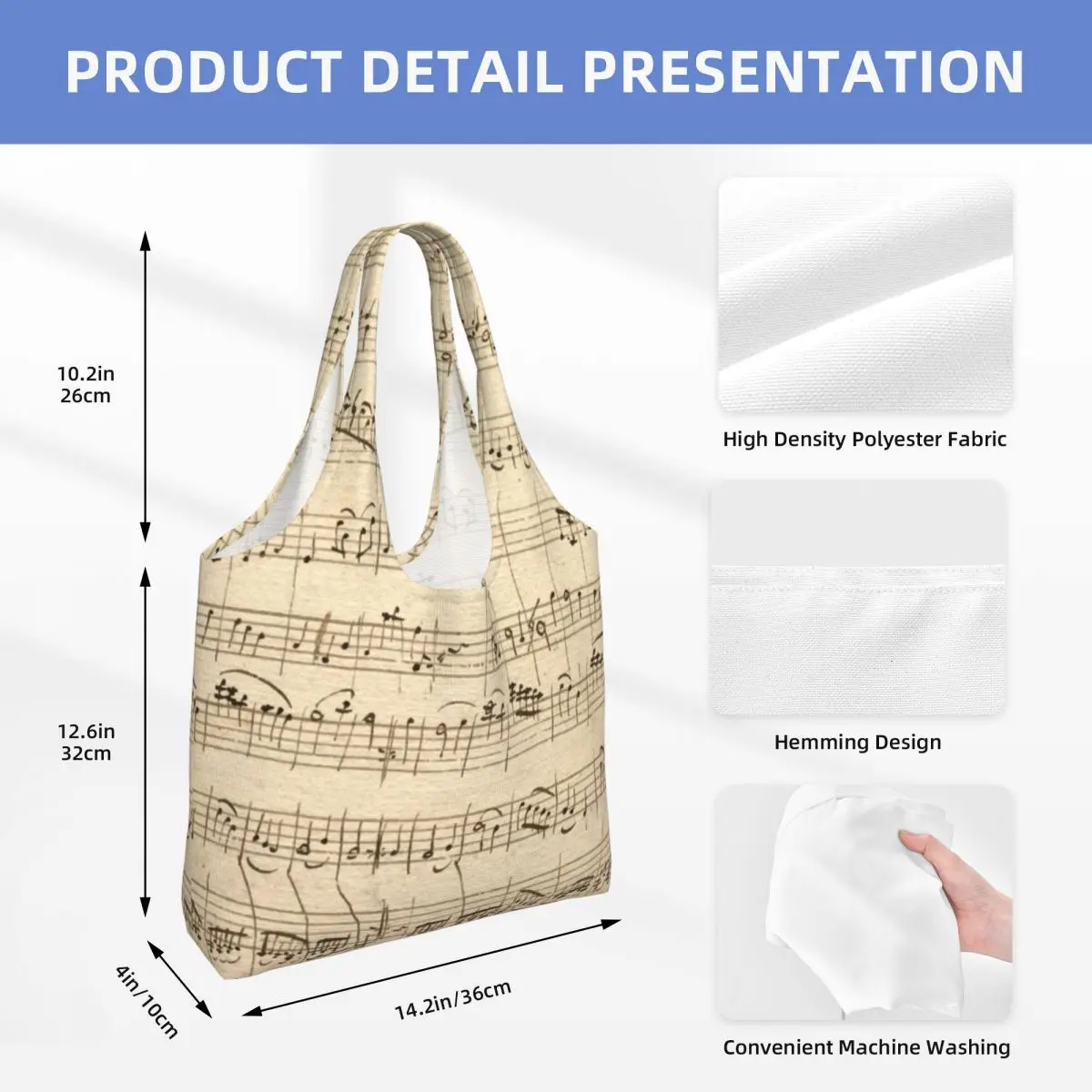 PRODUCT DETAIL PRESENTATION

10.2in
26cm

12.6in
32cm

4in/10cm

14.2in/36cm

High Density Polyester Fabric

Hemming Design

Convenient Machine Washing